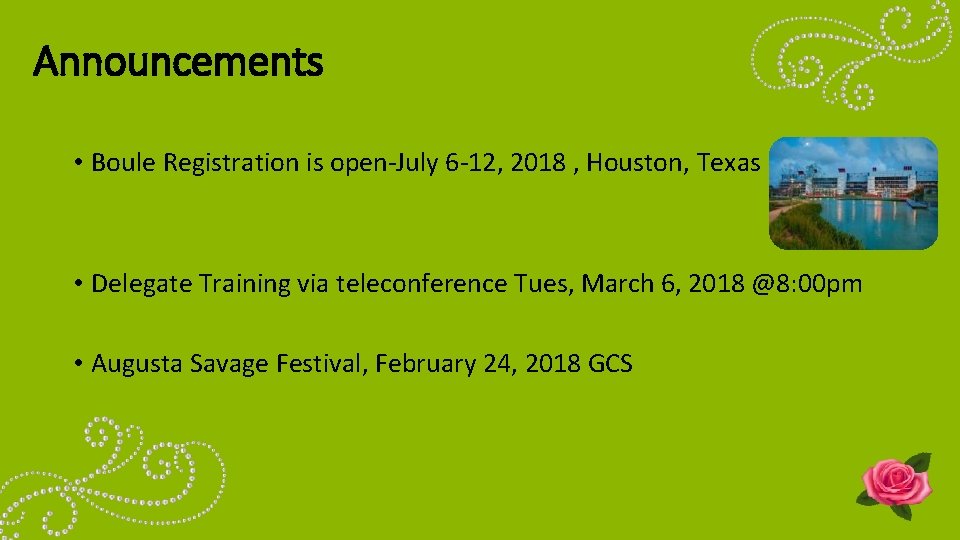 Announcements

• Boule Registration is open-July 6-12, 2018 , Houston, Texas

• Delegate Training via teleconference Tues, March 6, 2018 @8:00pm

• Augusta Savage Festival, February 24, 2018 GCS